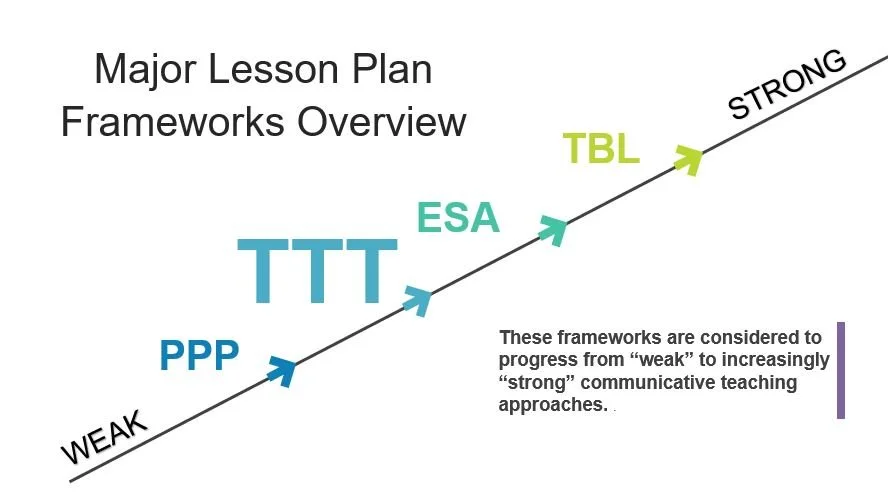 Major Lesson Plan Frameworks Overview

STRONG

TBL

ESA

TTT

PPP

WEAK

These frameworks are considered to progress from “weak” to increasingly “strong” communicative teaching approaches. .